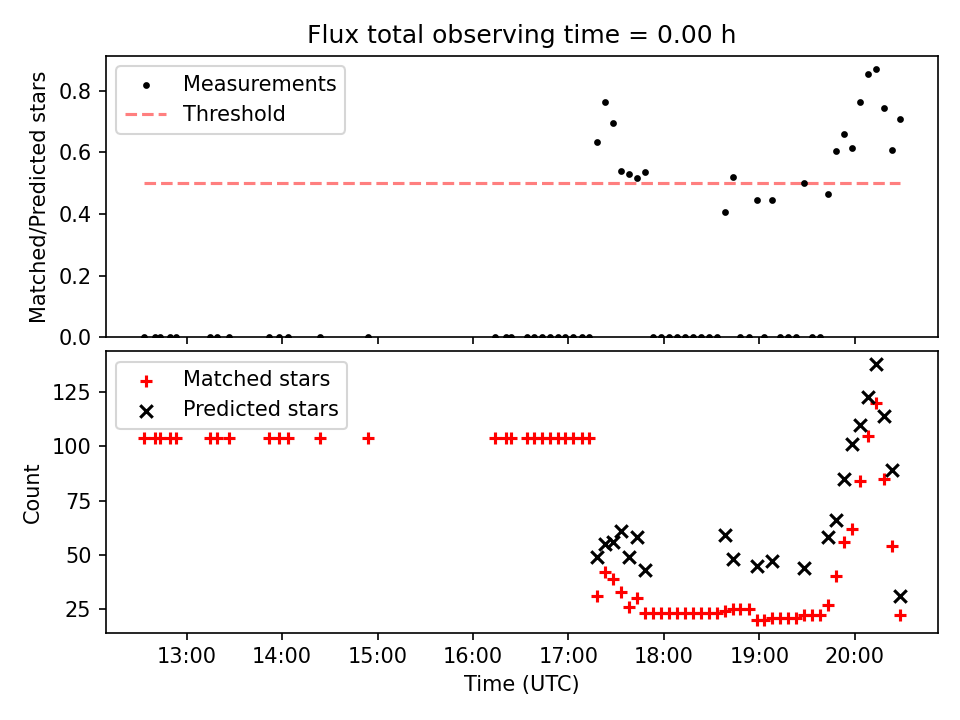 Flux total observing time = 0.00 h

Measurements
Threshold

Matched/Predicted stars

0.8
0.6
0.4
0.2
0.0

Matched stars
Predicted stars

Count

125
100
75
50
25

13:00
14:00
15:00
16:00
17:00
18:00
19:00
20:00

Time (UTC)